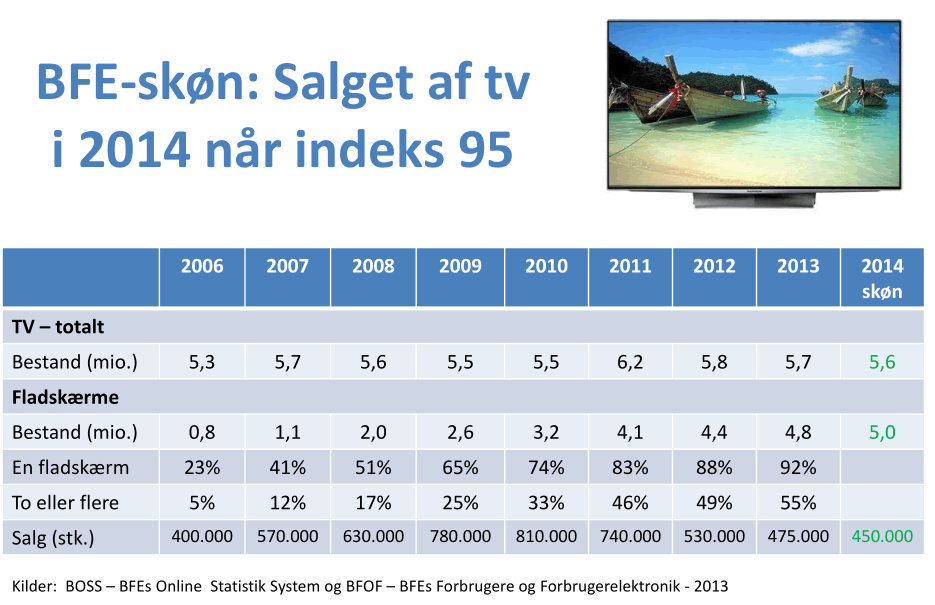 BFE-skøn: Salget af tv i 2014 når indeks 95

| | 2006 | 2007 | 2008 | 2009 | 2010 | 2011 | 2012 | 2013 | 2014 skøn |
|---|---|---|---|---|---|---|---|---|---|
| **TV – totalt** | | | | | | | | | |
| Bestand (mio.) | 5,3 | 5,7 | 5,6 | 5,5 | 5,5 | 6,2 | 5,8 | 5,7 | 5,6 |
| **Fladskærme** | | | | | | | | | |
| Bestand (mio.) | 0,8 | 1,1 | 2,0 | 2,6 | 3,2 | 4,1 | 4,4 | 4,8 | 5,0 |
| En fladskærm | 23% | 41% | 51% | 65% | 74% | 83% | 88% | 92% | |
| To eller flere | 5% | 12% | 17% | 25% | 33% | 46% | 49% | 55% | |
| Salg (stk.) | 400.000 | 570.000 | 630.000 | 780.000 | 810.000 | 740.000 | 530.000 | 475.000 | 450.000 |

Kilder: BOSS – BFEs Online Statistik System og BFOF – BFEs Forbrugere og Forbrugerelektronik - 2013